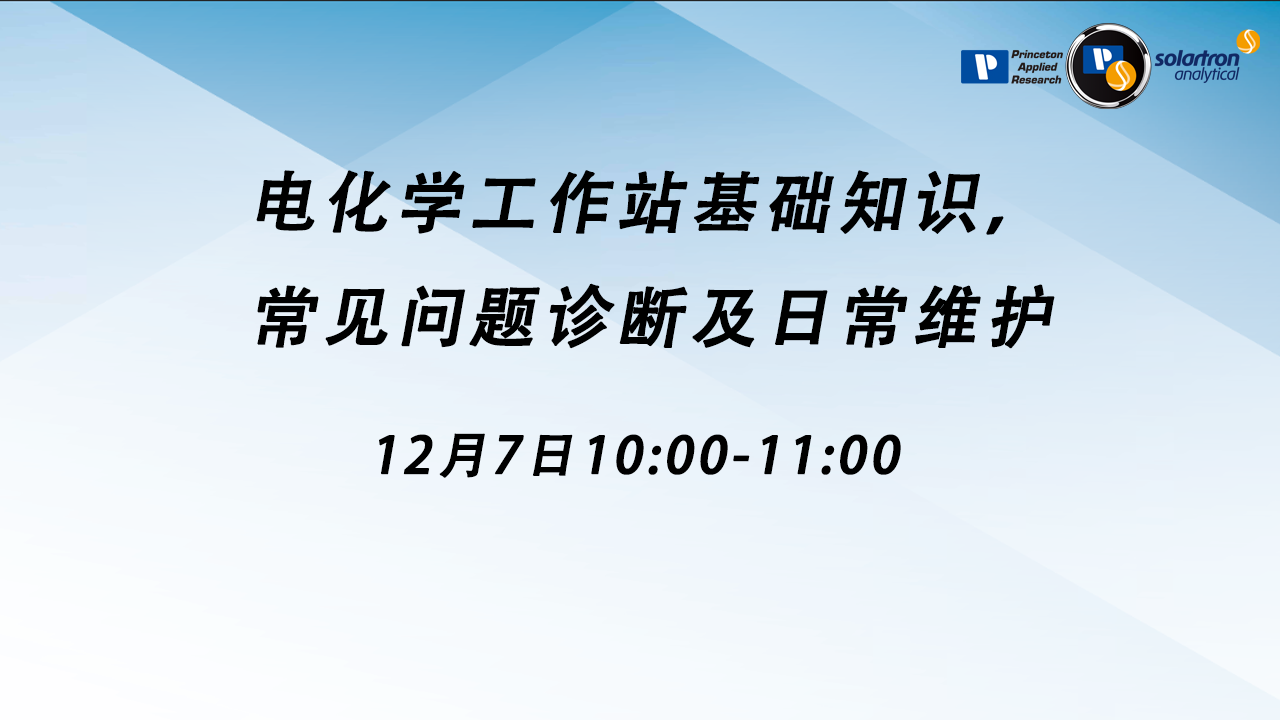 Princeton Applied Research
solartron analytical

电化学工作站基础知识，
常见问题诊断及日常维护

12月7日10:00-11:00